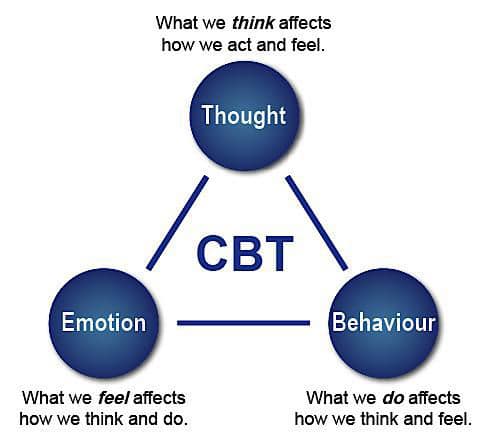 What we think affects how we act and feel.

Thought

CBT

Emotion

Behaviour

What we feel affects how we think and do.

What we do affects how we think and feel.